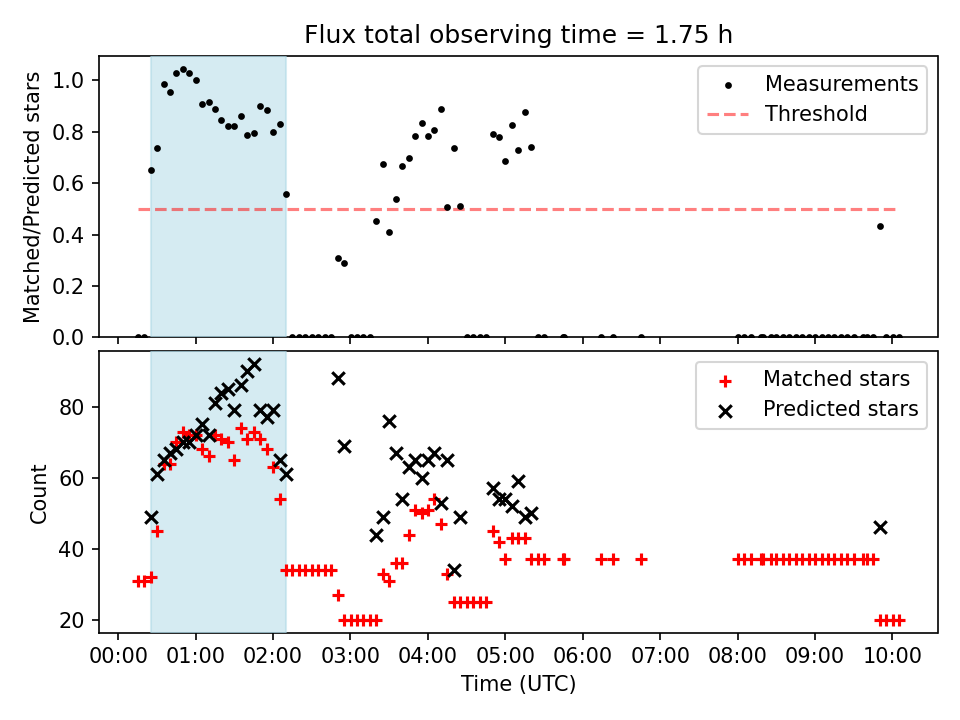 Flux total observing time = 1.75 h

Matched/Predicted stars

1.0
0.8
0.6
0.4
0.2
0.0

Measurements
Threshold

Count

80
60
40
20

Matched stars
Predicted stars

00:00 01:00 02:00 03:00 04:00 05:00 06:00 07:00 08:00 09:00 10:00

Time (UTC)